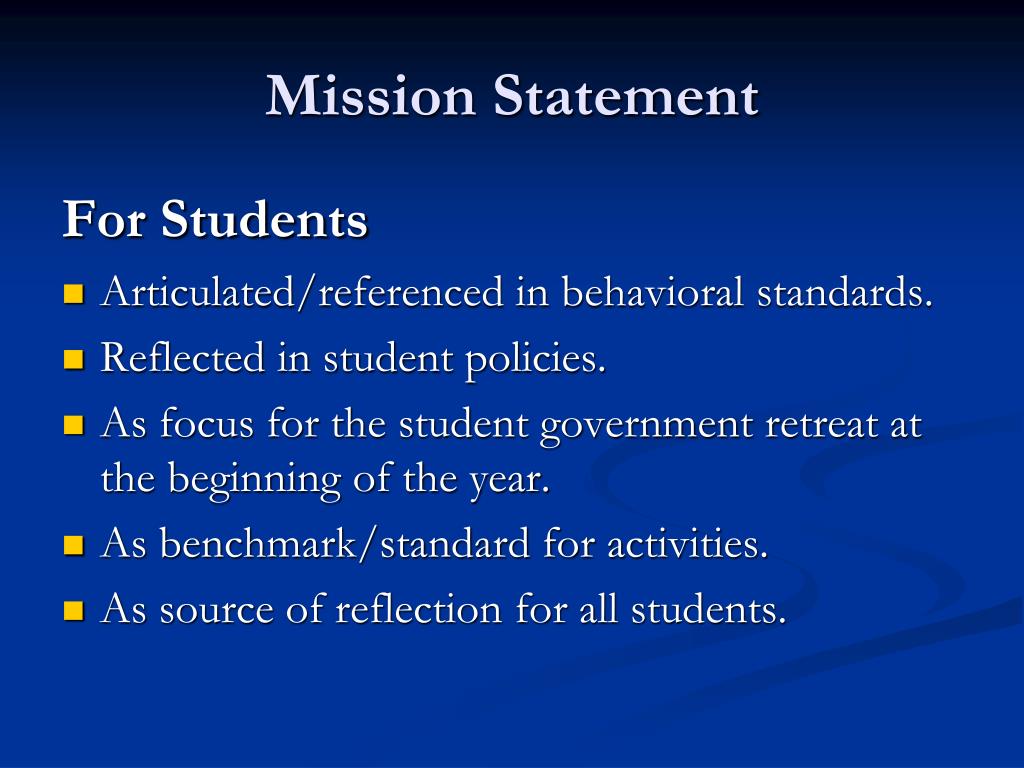 Mission Statement

For Students

- Articulated/referenced in behavioral standards.
- Reflected in student policies.
- As focus for the student government retreat at the beginning of the year.
- As benchmark/standard for activities.
- As source of reflection for all students.